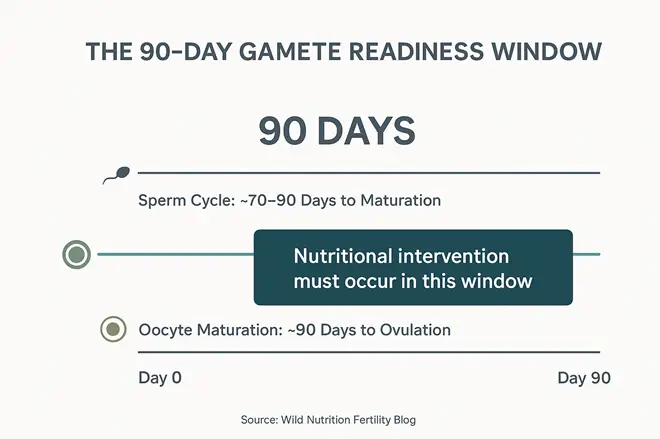 THE 90-DAY GAMETE READINESS WINDOW

90 DAYS

Sperm Cycle: ~70–90 Days to Maturation

Nutritional intervention must occur in this window

Oocyte Maturation: ~90 Days to Ovulation

Day 0

Day 90

Source: Wild Nutrition Fertility Blog